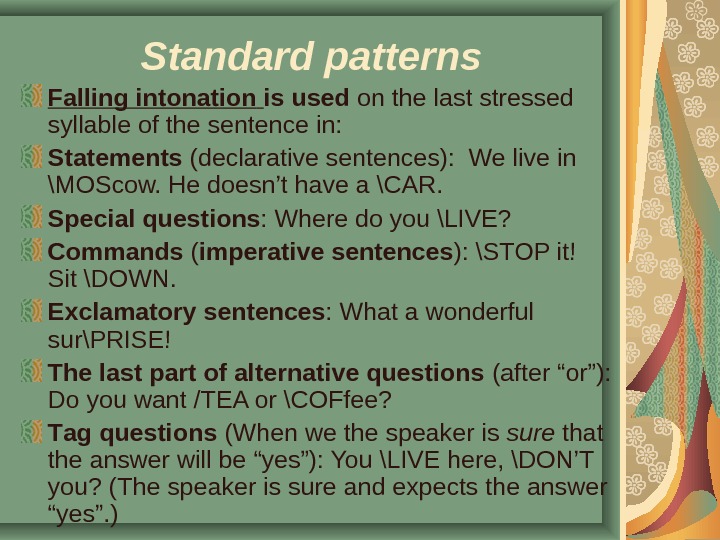 Standard patterns

Falling intonation is used on the last stressed syllable of the sentence in:

Statements (declarative sentences): We live in \MOScow. He doesn’t have a \CAR.

Special questions: Where do you \LIVE?

Commands (imperative sentences): \STOP it! Sit \DOWN.

Exclamatory sentences: What a wonderful sur\PRISE!

The last part of alternative questions (after “or”): Do you want /TEA or \COFfee?

Tag questions (When we the speaker is sure that the answer will be “yes”): You \LIVE here, \DON’T you? (The speaker is sure and expects the answer “yes”.)